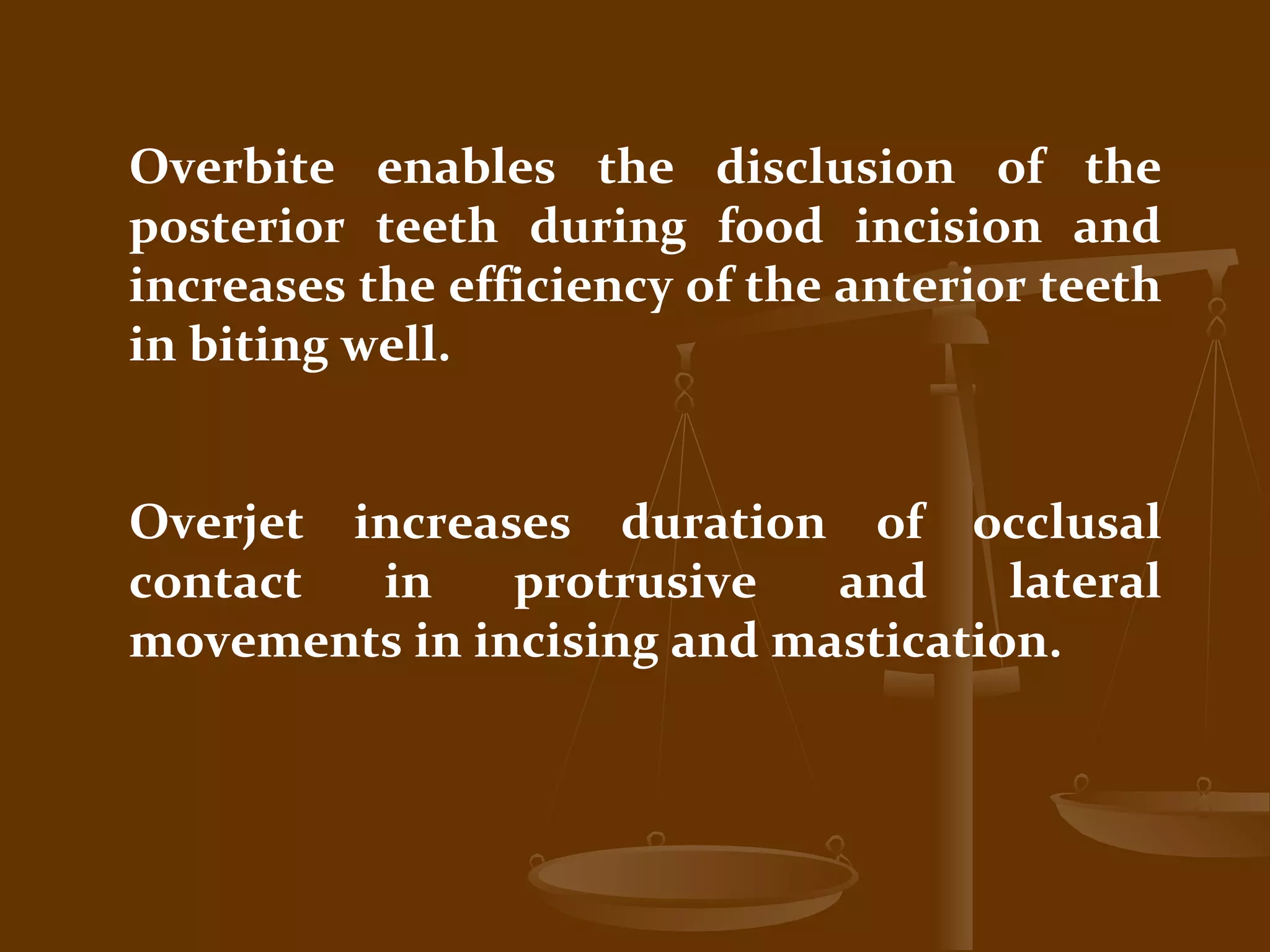 Overbite enables the disclusion of the posterior teeth during food incision and increases the efficiency of the anterior teeth in biting well.

Overjet increases duration of occlusal contact in protrusive and lateral movements in incising and mastication.